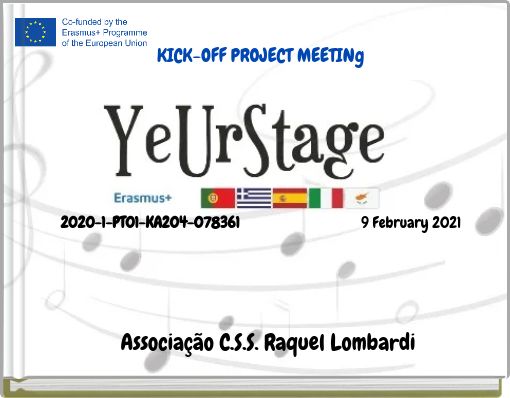 Co-funded by the Erasmus+ Programme of the European Union

KICK-OFF PROJECT MEETINg

YeUrStage

Erasmus+

2020-1-PT01-KA204-078361

9 February 2021

Associação C.S.S. Raquel Lombardi